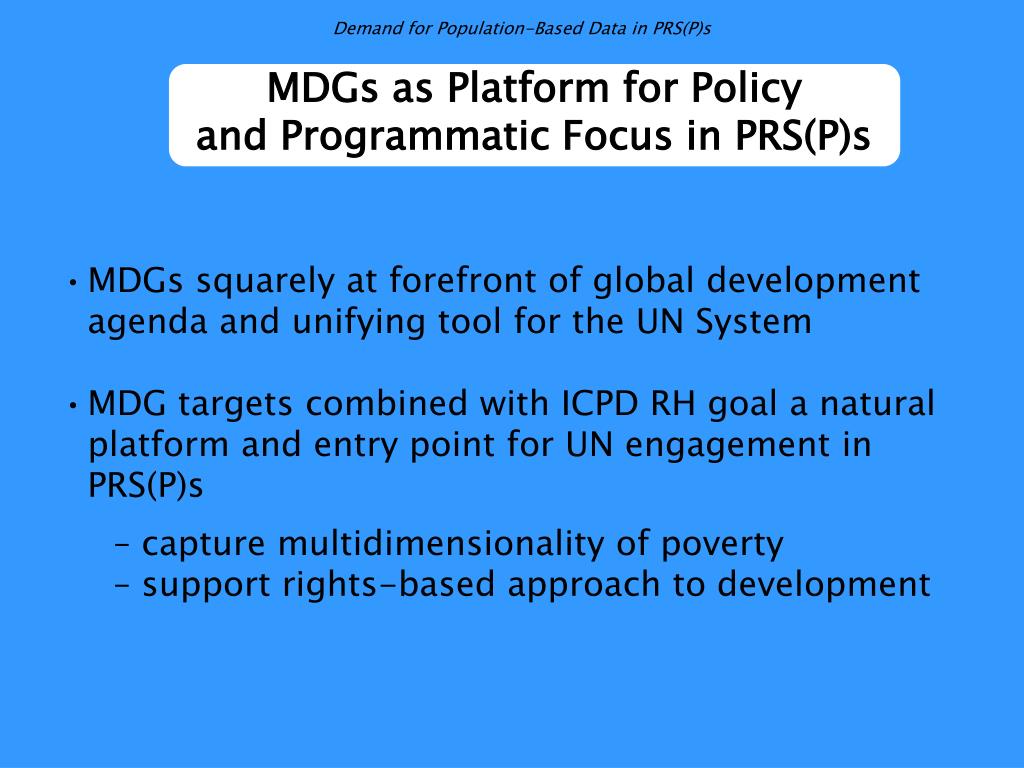 Demand for Population-Based Data in PRS(P)s

MDGs as Platform for Policy and Programmatic Focus in PRS(P)s

• MDGs squarely at forefront of global development agenda and unifying tool for the UN System

• MDG targets combined with ICPD RH goal a natural platform and entry point for UN engagement in PRS(P)s

– capture multidimensionality of poverty
– support rights-based approach to development